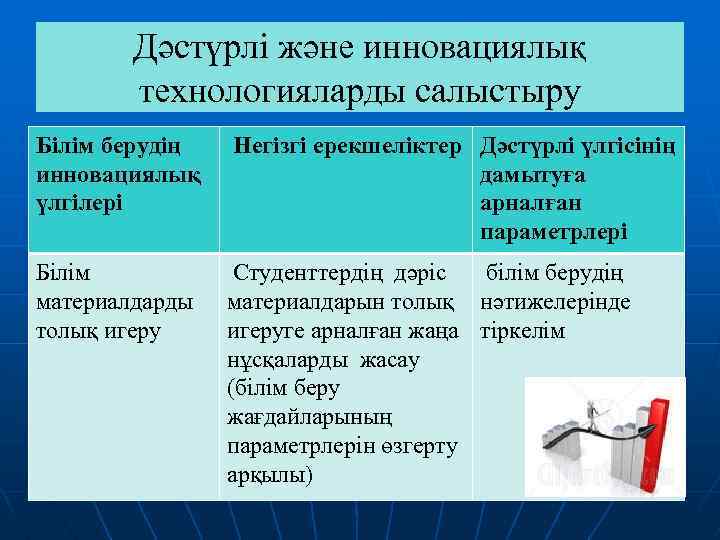 Дәстүрлі және инновациялық технологияларды салыстыру

| Білім берудің инновациялық үлгілері | Негізгі ерекшеліктер | Дәстүрлі үлгісінің дамытуға арналған параметрлері |
|---|---|---|
| Білім материалдарды толық игеру | Студенттердің дәріс материалдарын толық игеруге арналған жаңа нұсқаларды жасау (білім беру жағдайларының параметрлерін өзгерту арқылы) | білім берудің нәтижелерінде тіркелім |